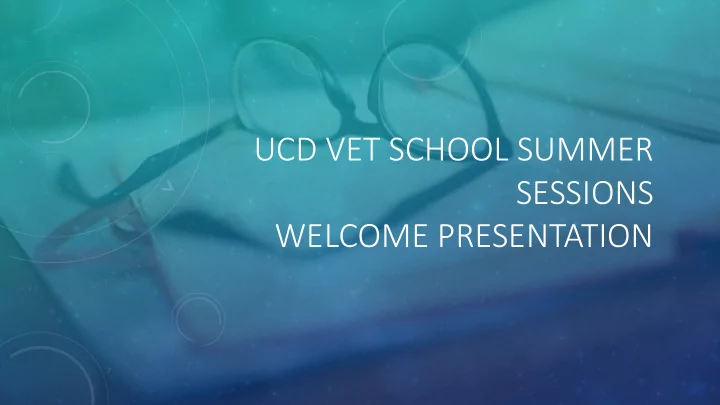 UCD VET SCHOOL SUMMER SESSIONS
WELCOME PRESENTATION